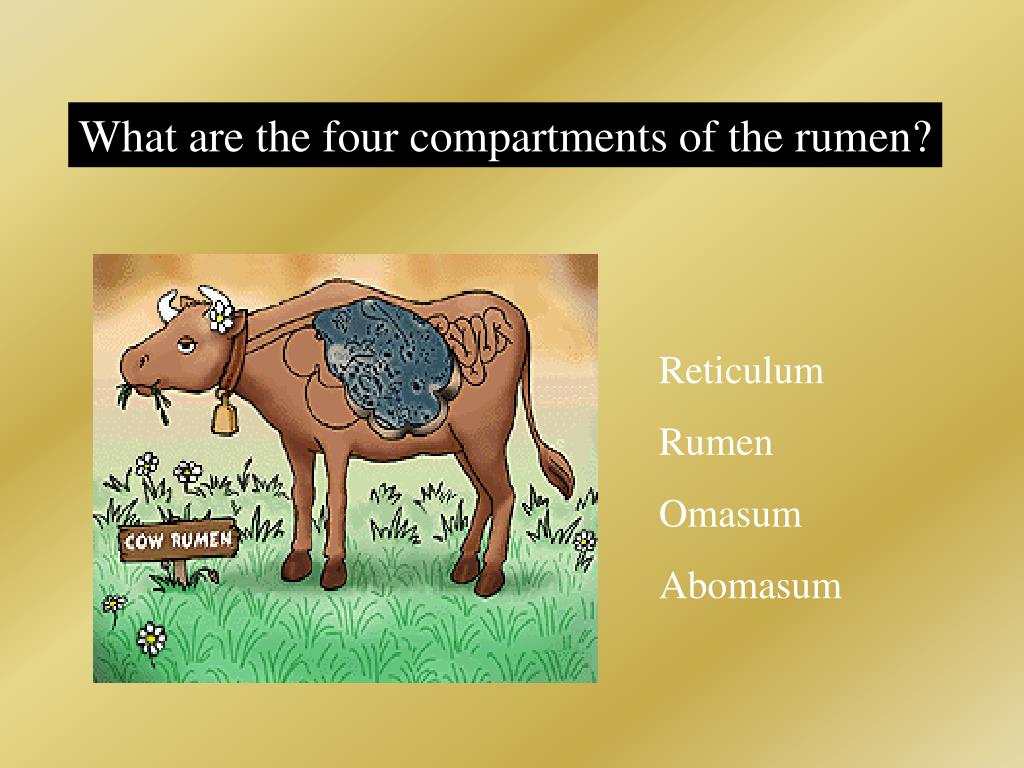 What are the four compartments of the rumen?

COW RUMEN

Reticulum

Rumen

Omasum

Abomasum